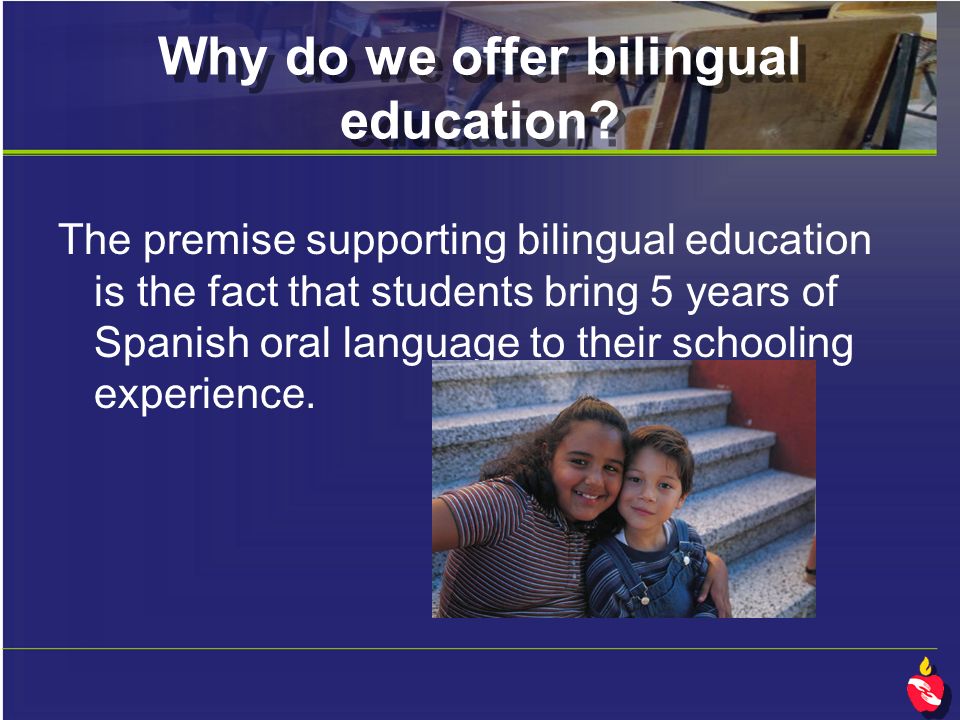 Why do we offer bilingual education?

The premise supporting bilingual education is the fact that students bring 5 years of Spanish oral language to their schooling experience.